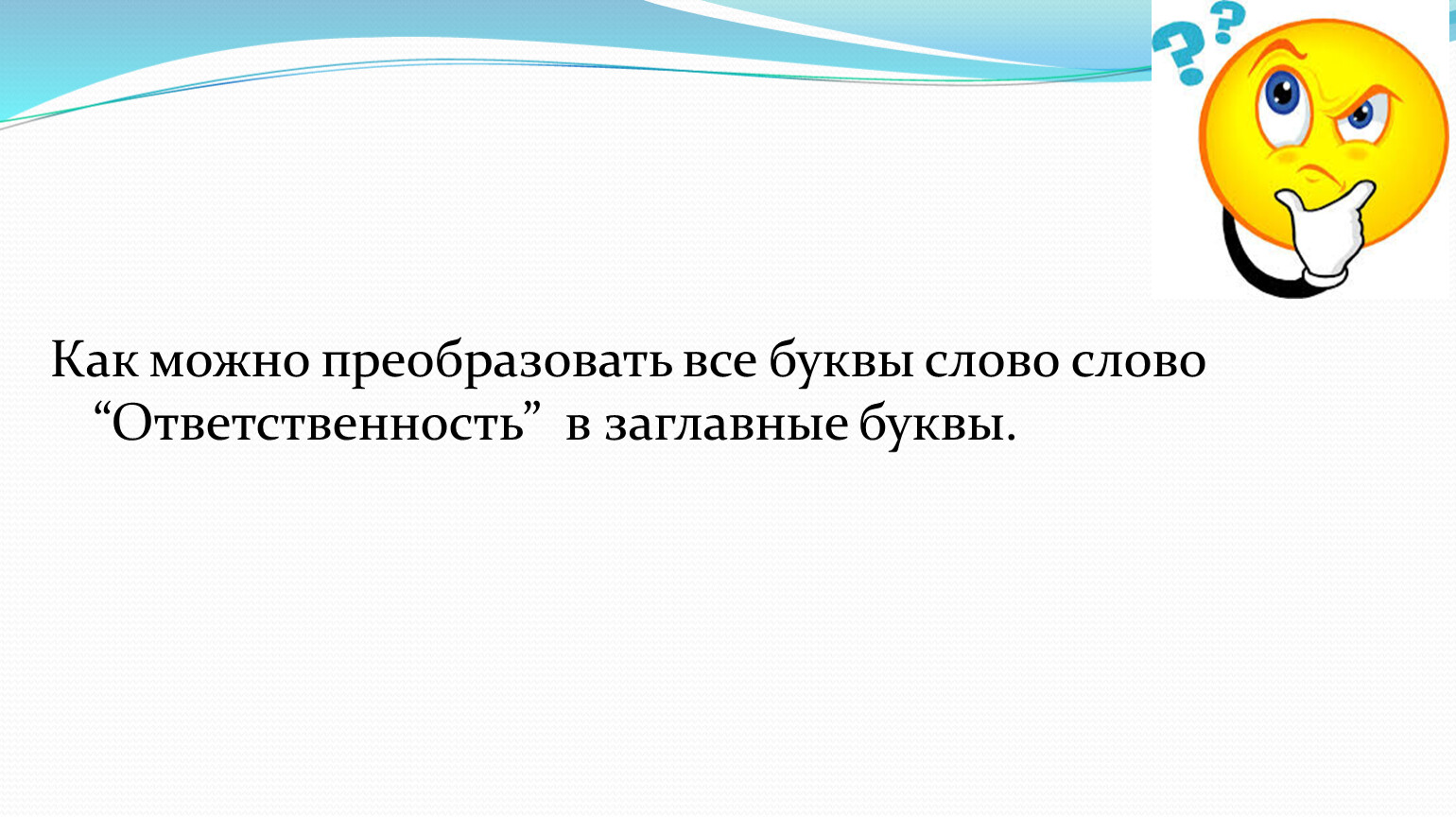 Как можно преобразовать все буквы слово слово “Ответственность” в заглавные буквы.